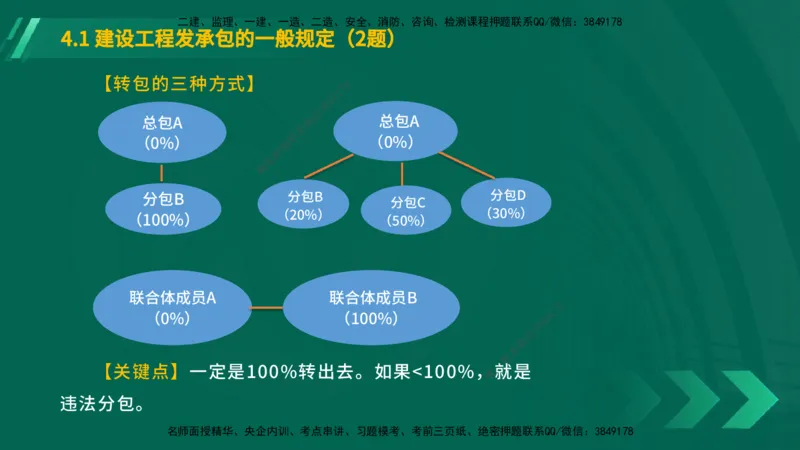 二建、监理、一建、一造、二造、安全、消防、咨询、检测课程押题联系QQ/微信：3849178

4.1 建设工程发承包的一般规定（2题）

【转包的三种方式】

总包A
（0%）

分包B
（100%）

总包A
（0%）

分包B
（20%）

分包C
（50%）

分包D
（30%）

联合体成员A
（0%）

联合体成员B
（100%）

【关键点】一定是100%转出去。如果<100%，就是违法分包。

名师面授精华、央企内训、考点串讲、习题模考、考前三页纸、绝密押题联系QQ/微信：3849178